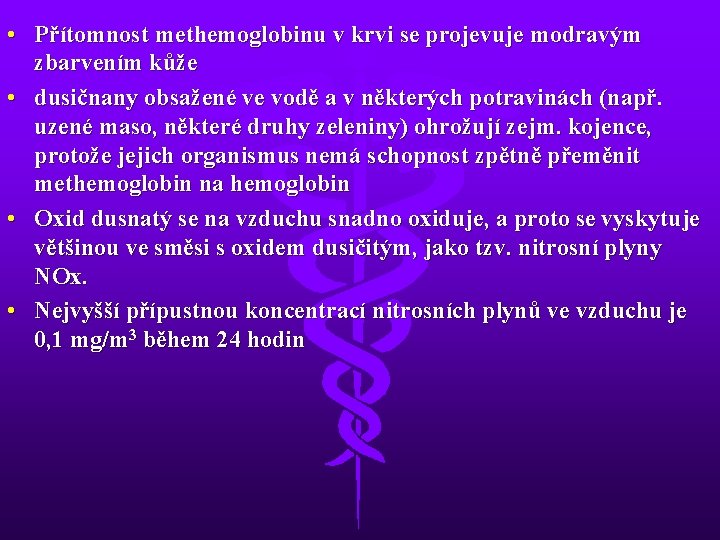 • Přítomnost methemoglobinu v krvi se projevuje modravým zbarvením kůže

• dusičnany obsažené ve vodě a v některých potravinách (např. uzené maso, některé druhy zeleniny) ohrožují zejm. kojence, protože jejich organismus nemá schopnost zpětně přeměnit methemoglobin na hemoglobin

• Oxid dusnatý se na vzduchu snadno oxiduje, a proto se vyskytuje většinou ve směsi s oxidem dusičitým, jako tzv. nitrosní plyny NOx.

• Nejvyšší přípustnou koncentrací nitrosních plynů ve vzduchu je 0,1 mg/m$^3$ během 24 hodin